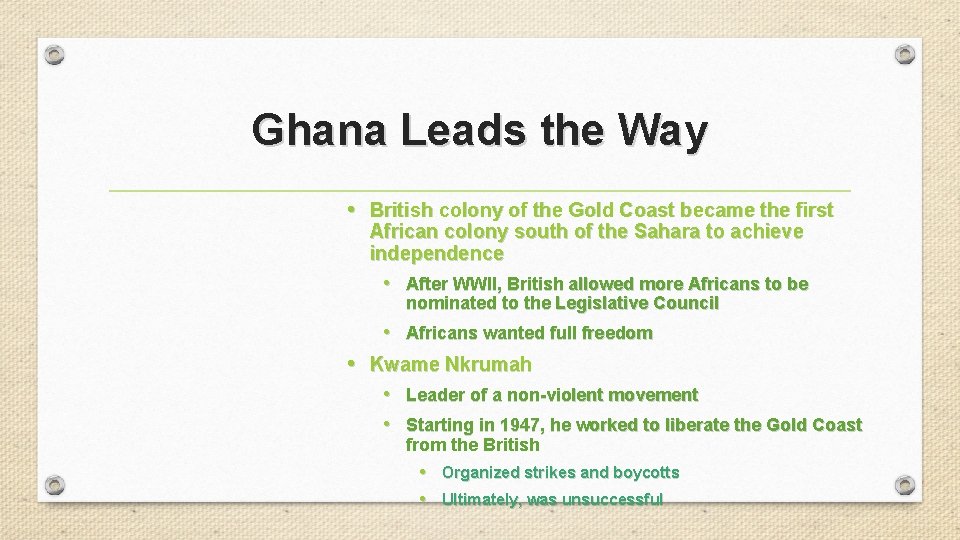 Ghana Leads the Way

• British colony of the Gold Coast became the first African colony south of the Sahara to achieve independence

• After WWII, British allowed more Africans to be nominated to the Legislative Council

• Africans wanted full freedom

• Kwame Nkrumah

• Leader of a non-violent movement

• Starting in 1947, he worked to liberate the Gold Coast from the British

• Organized strikes and boycotts

• Ultimately, was unsuccessful